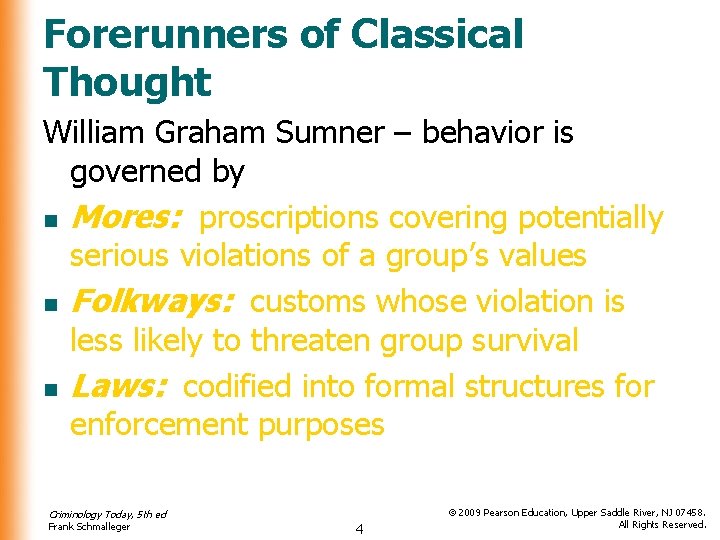 Forerunners of Classical Thought

William Graham Sumner – behavior is governed by

- Mores: proscriptions covering potentially serious violations of a group's values
- Folkways: customs whose violation is less likely to threaten group survival
- Laws: codified into formal structures for enforcement purposes

Criminology Today, 5th ed
Frank Schmalleger

4

© 2009 Pearson Education, Upper Saddle River, NJ 07458. All Rights Reserved.